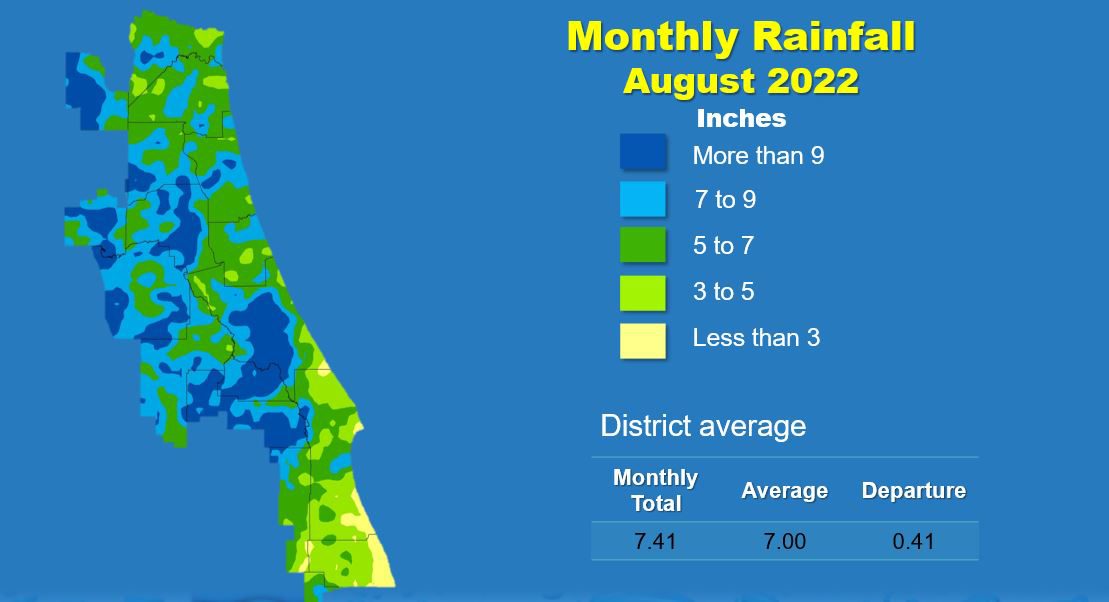 Monthly Rainfall
August 2022

Inches

More than 9

7 to 9

5 to 7

3 to 5

Less than 3

District average

| Monthly Total | Average | Departure |
|---|---|---|
| 7.41 | 7.00 | 0.41 |